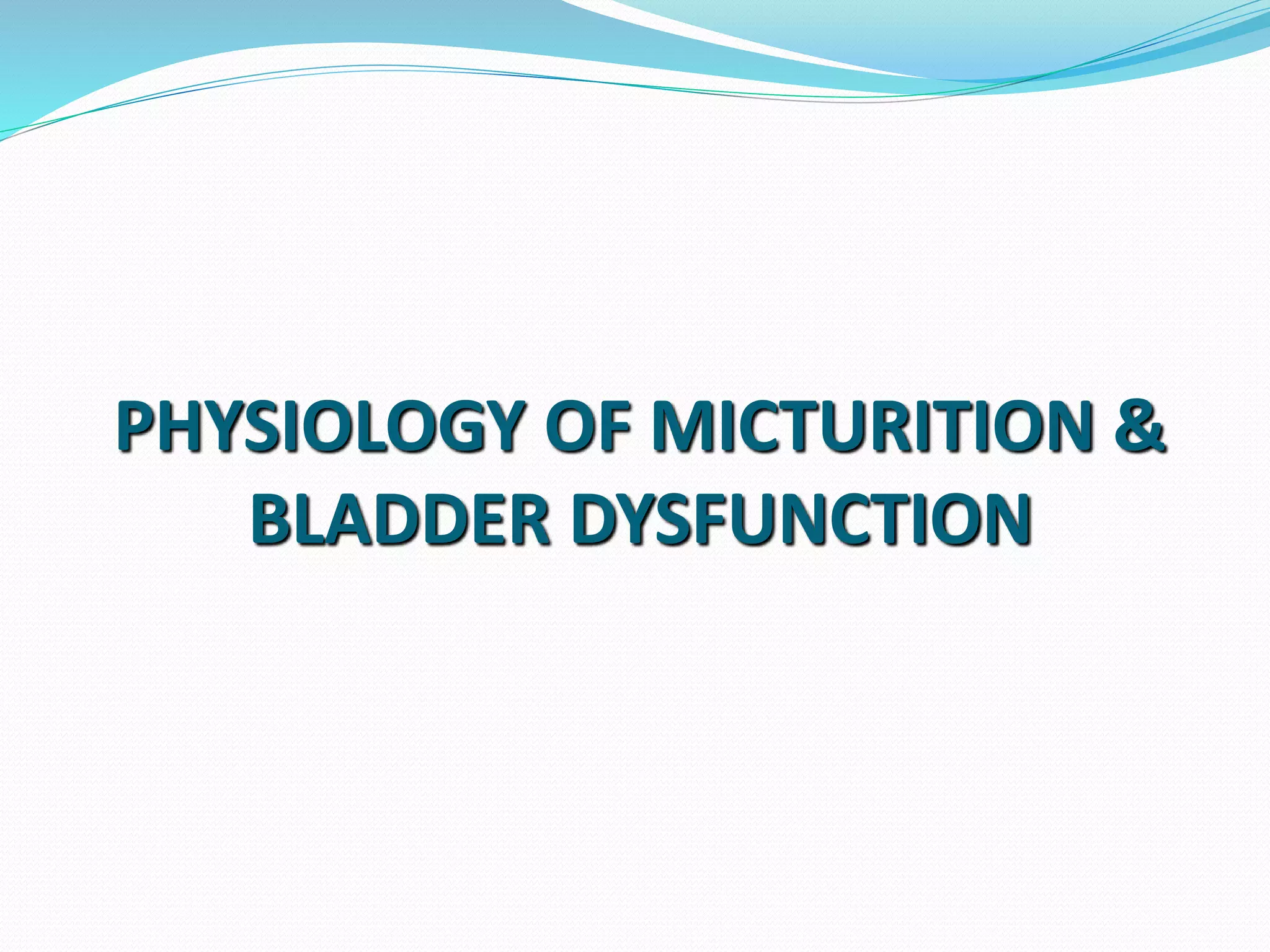 PHYSIOLOGY OF MICTURITION & BLADDER DYSFUNCTION